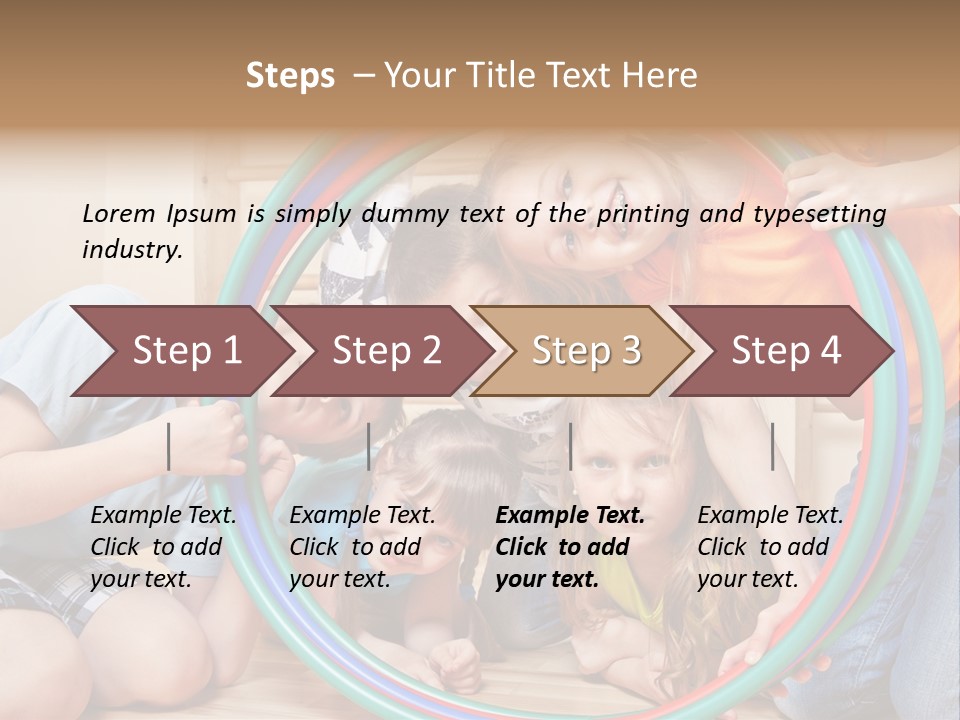 Steps – Your Title Text Here

Lorem Ipsum is simply dummy text of the printing and typesetting industry.

Step 1

Step 2

Step 3

Step 4

Example Text. Click to add your text.

Example Text. Click to add your text.

Example Text. Click to add your text.

Example Text. Click to add your text.